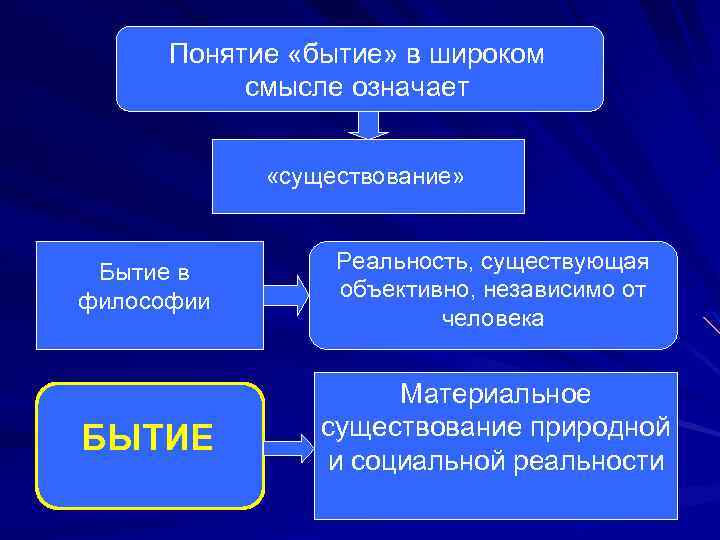 Понятие «бытие» в широком смысле означает

«существование»

Бытие в философии

Реальность, существующая объективно, независимо от человека

БЫТИЕ

Материальное существование природной и социальной реальности